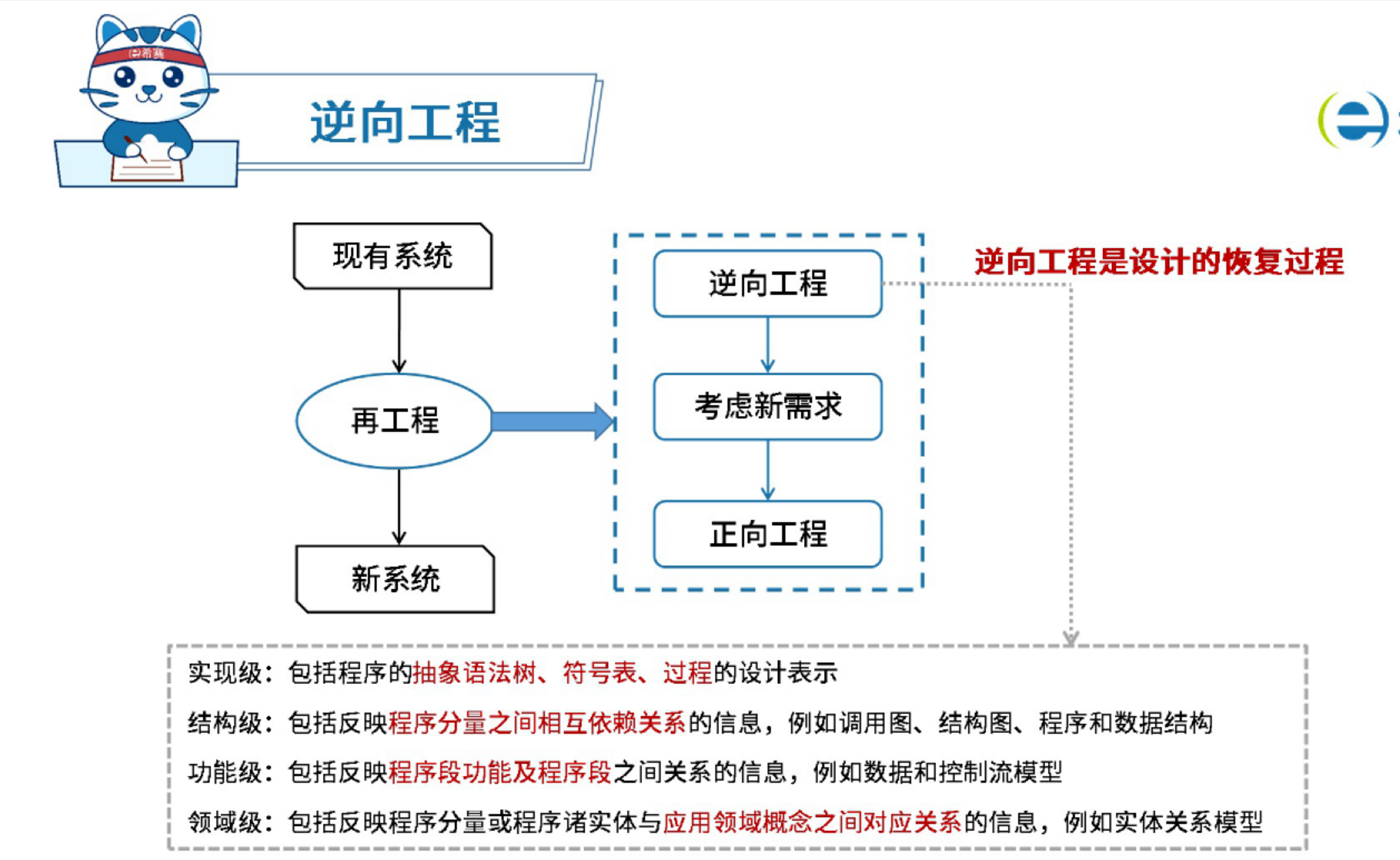 希赛

逆向工程

现有系统

再工程

新系统

逆向工程

考虑新需求

正向工程

逆向工程是设计的恢复过程

实现级：包括程序的抽象语法树、符号表、过程的设计表示

结构级：包括反映程序分量之间相互依赖关系的信息，例如调用图、结构图、程序和数据结构

功能级：包括反映程序段功能及程序段之间关系的信息，例如数据和控制流模型

领域级：包括反映程序分量或程序诸实体与应用领域概念之间对应关系的信息，例如实体关系模型